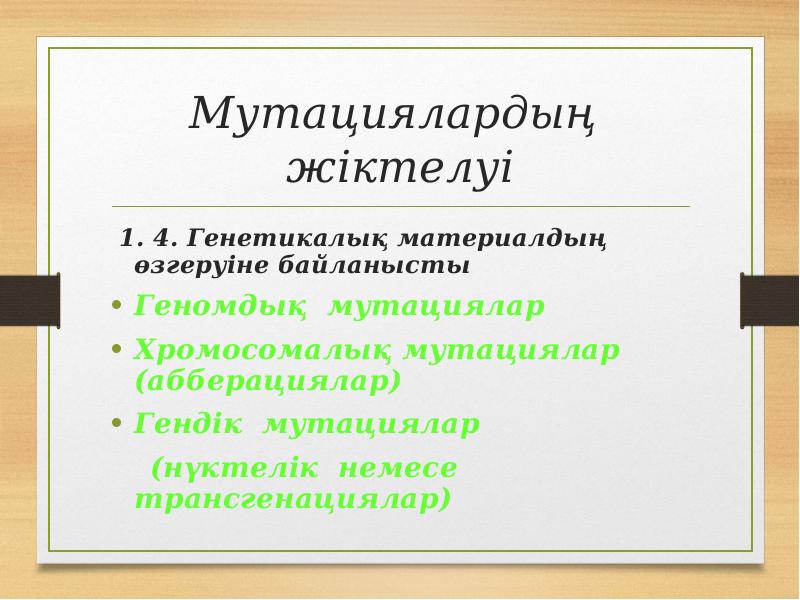 Мутациялардың жіктелуі

1. 4. Генетикалық материалдың өзгеруіне байланысты

• Геномдық мутациялар
• Хромосомалық мутациялар (абберациялар)
• Гендік мутациялар

(нүктелік немесе трансгенациялар)